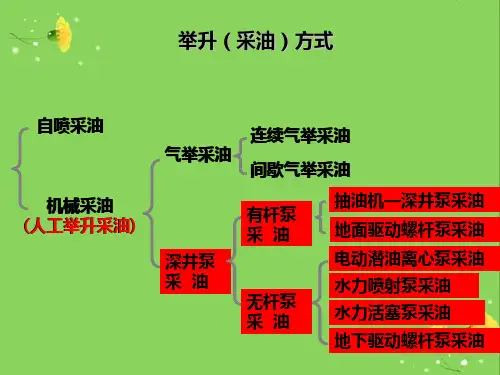 举升（采油）方式

自喷采油

机械采油
（人工举升采油）

气举采油

连续气举采油

间歇气举采油

深井泵采 油

有杆泵采 油

抽油机—深井泵采油

地面驱动螺杆泵采油

无杆泵采 油

电动潜油离心泵采油

水力喷射泵采油

水力活塞泵采油

地下驱动螺杆泵采油